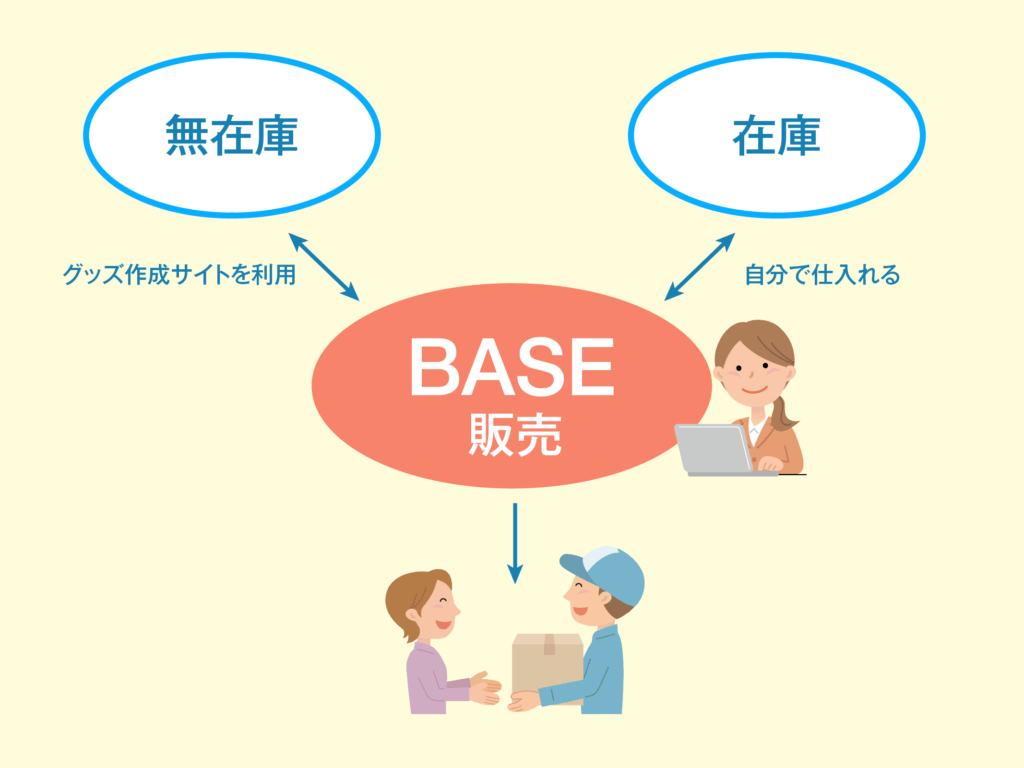 無在庫

在庫

グッズ作成サイトを利用

自分で仕入れる

BASE
販売